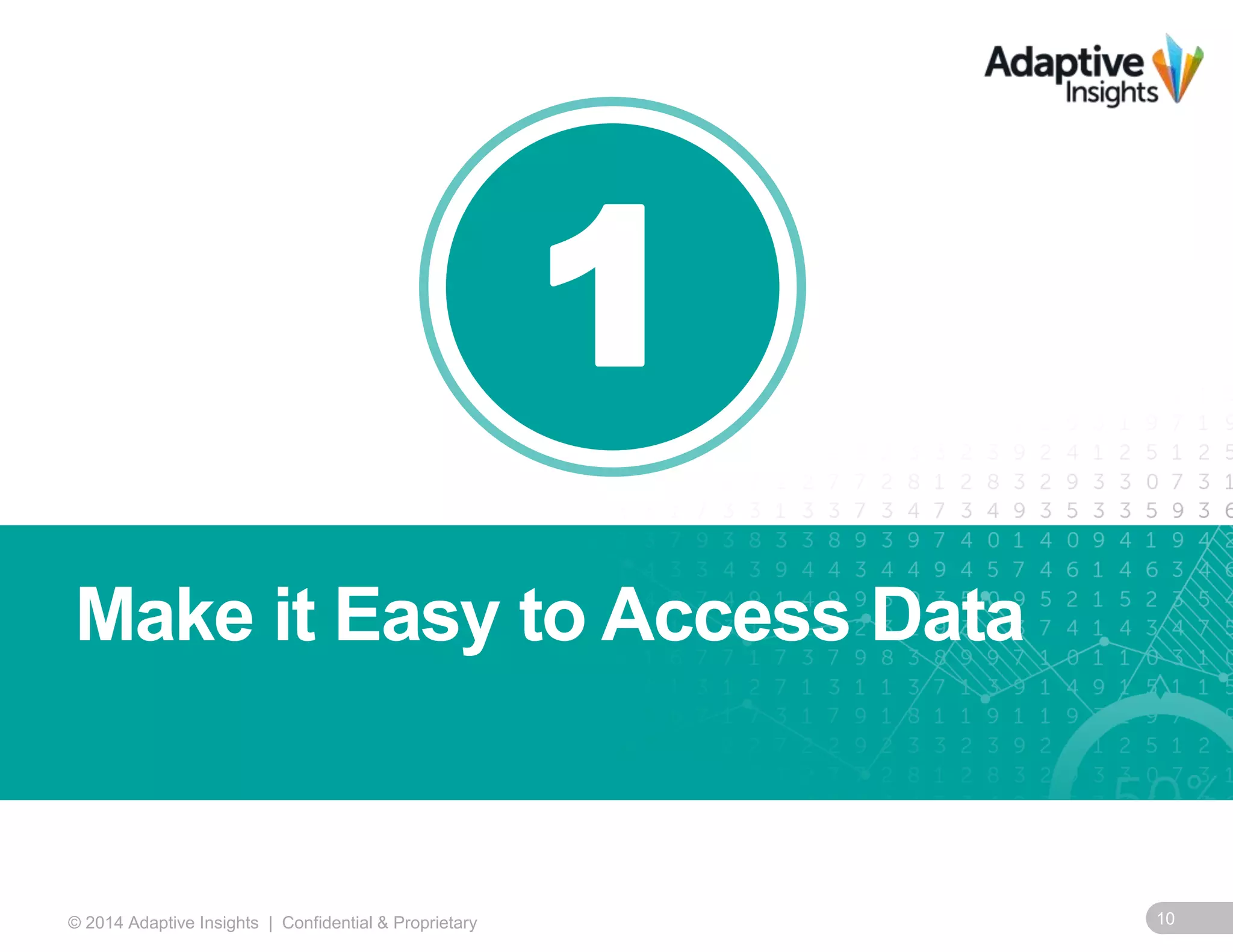 Adaptive Insights

1

Make it Easy to Access Data

© 2014 Adaptive Insights | Confidential & Proprietary

10